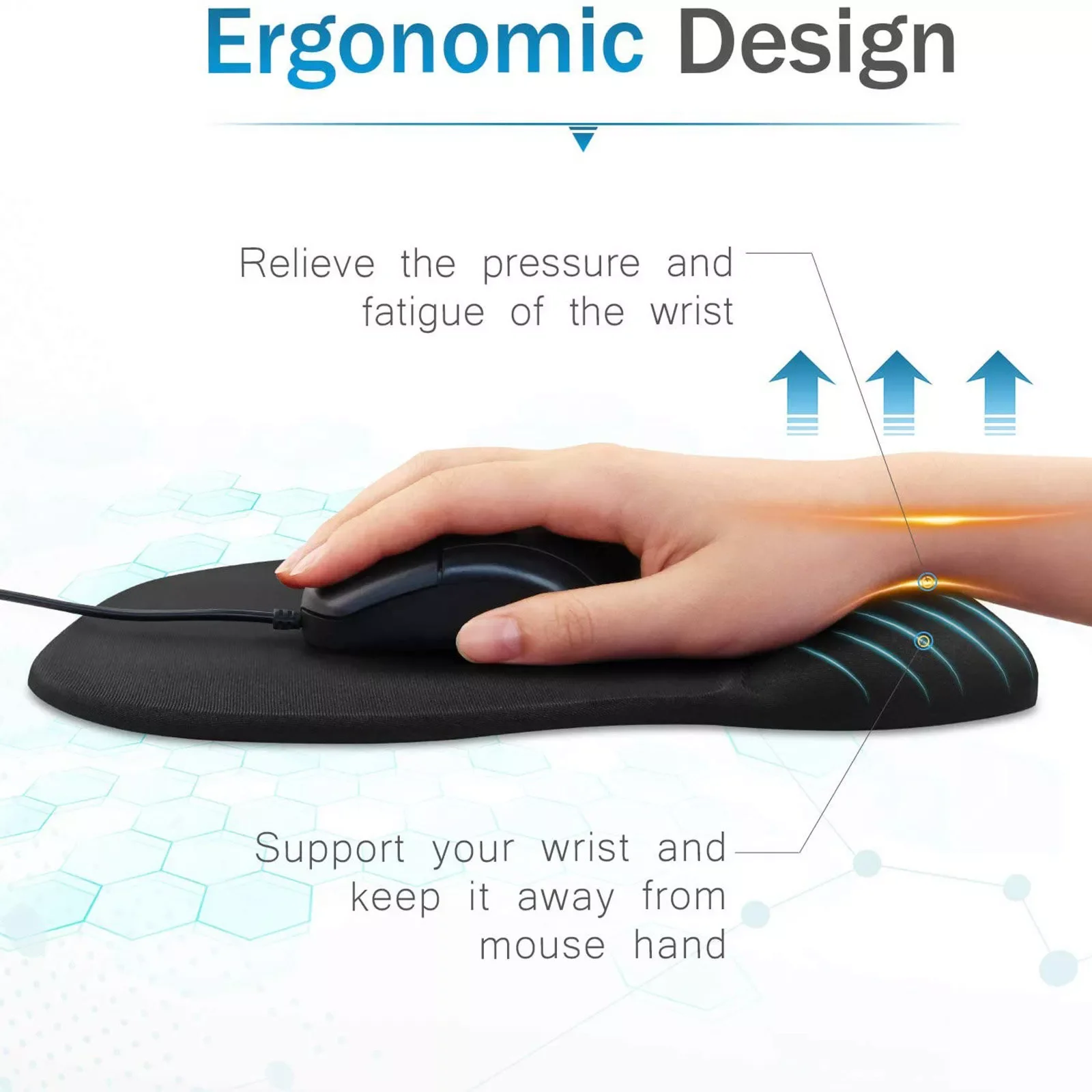 Ergonomic Design

Relieve the pressure and fatigue of the wrist

Support your wrist and keep it away from mouse hand